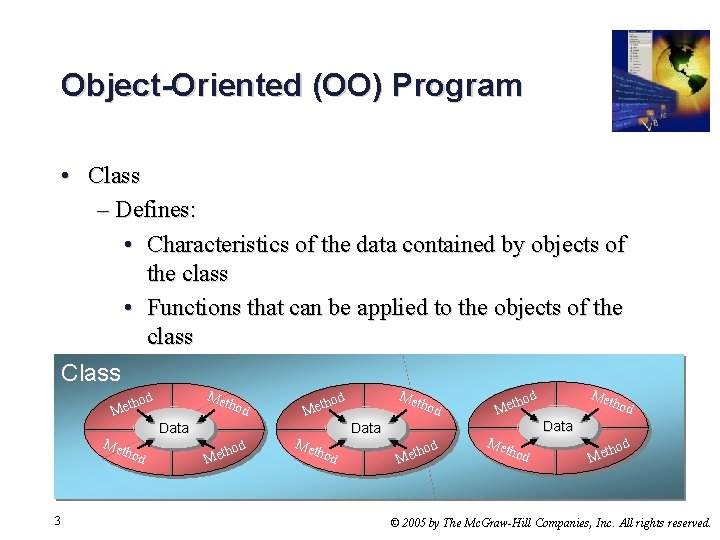 Object-Oriented (OO) Program

• Class
– Defines:
• Characteristics of the data contained by objects of the class
• Functions that can be applied to the objects of the class

Class

Method Method Data Method Method

Method Method Data Method Method

Method Method Data Method Method

3

© 2005 by The McGraw-Hill Companies, Inc. All rights reserved.